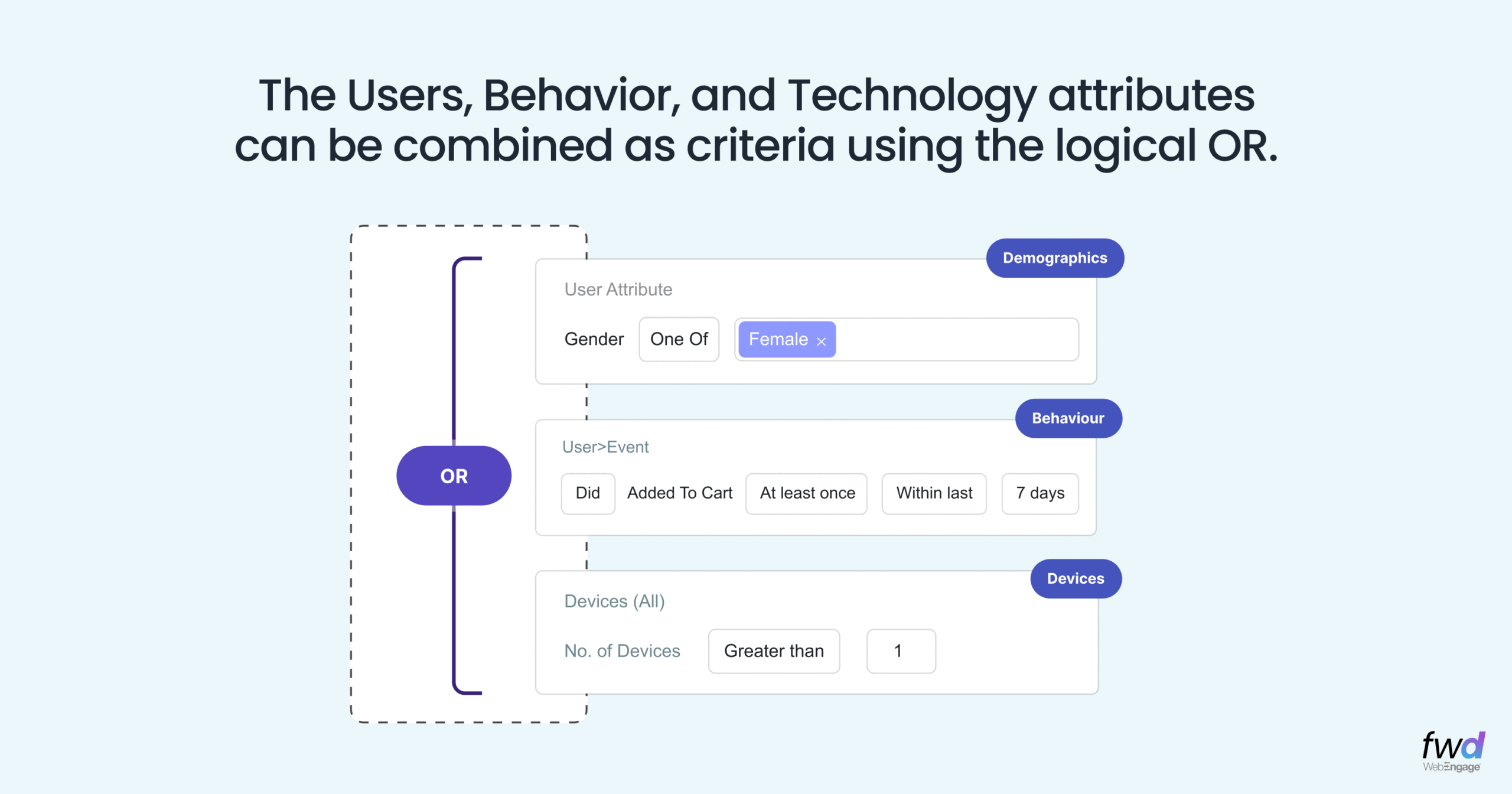 The Users, Behavior, and Technology attributes can be combined as criteria using the logical OR.

OR

Demographics

User Attribute

Gender One Of Female ×

Behaviour

User>Event

Did Added To Cart At least once Within last 7 days

Devices

Devices (All)

No. of Devices Greater than 1

fwd
WebEngage